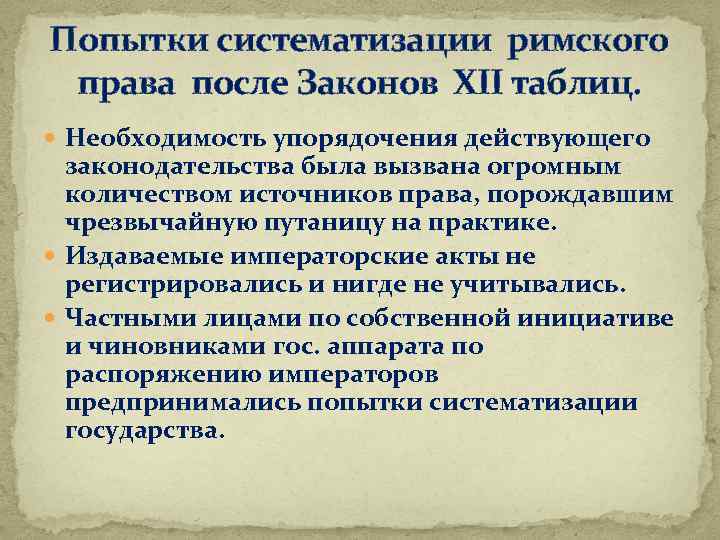 Попытки систематизации римского права после Законов XII таблиц.

Необходимость упорядочения действующего законодательства была вызвана огромным количеством источников права, порождавшим чрезвычайную путаницу на практике.

Издаваемые императорские акты не регистрировались и нигде не учитывались.

Частными лицами по собственной инициативе и чиновниками гос. аппарата по распоряжению императоров предпринимались попытки систематизации государства.